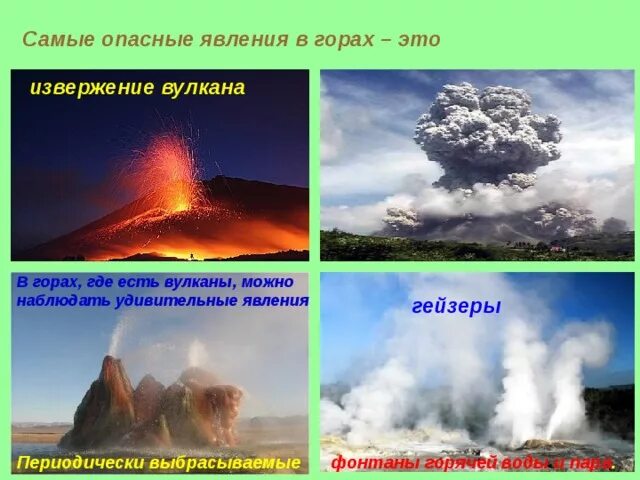 Самые опасные явления в горах – это

извержение вулкана

В горах, где есть вулканы, можно наблюдать удивительные явления

гейзеры

Периодически выбрасываемые

фонтаны горячей воды и пара.